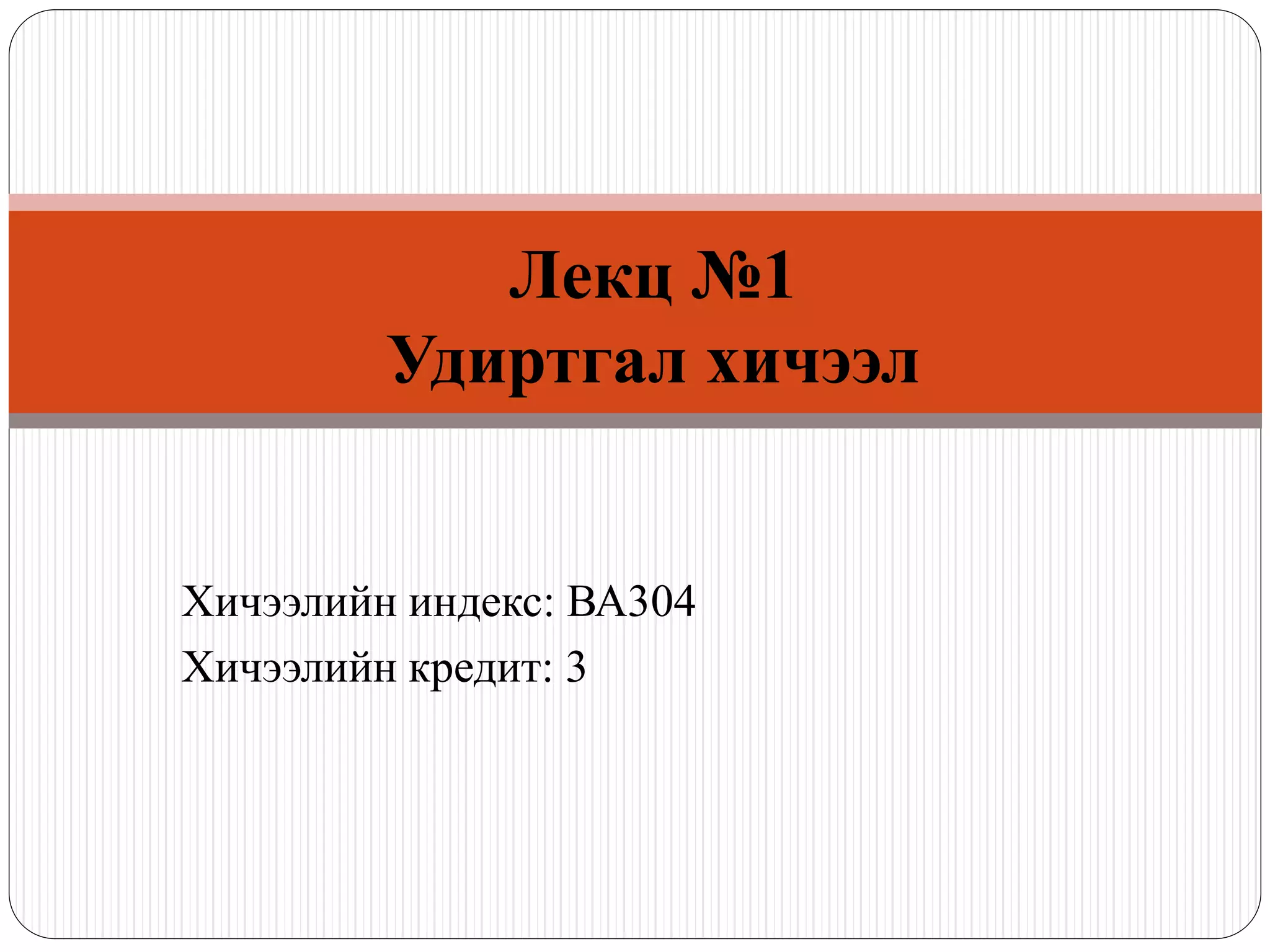 Лекц №1
Удиртгал хичээл

Хичээлийн индекс: BA304
Хичээлийн кредит: 3